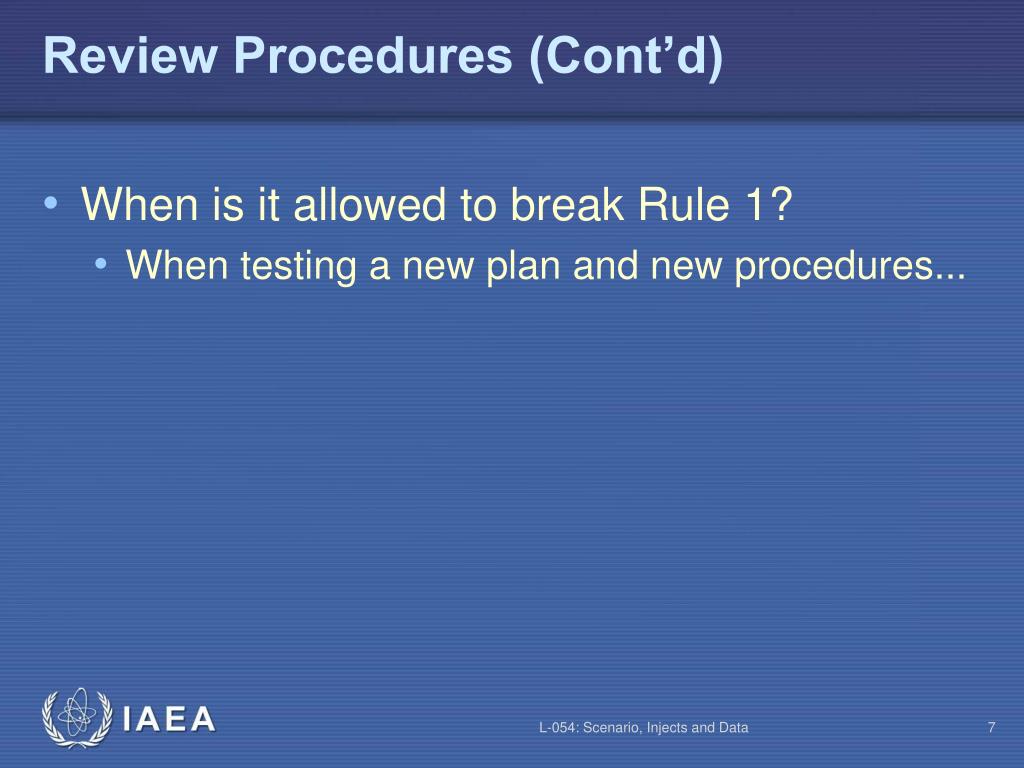 Review Procedures (Cont’d)

• When is it allowed to break Rule 1?
  • When testing a new plan and new procedures...

IAEA

L-054: Scenario, Injects and Data

7